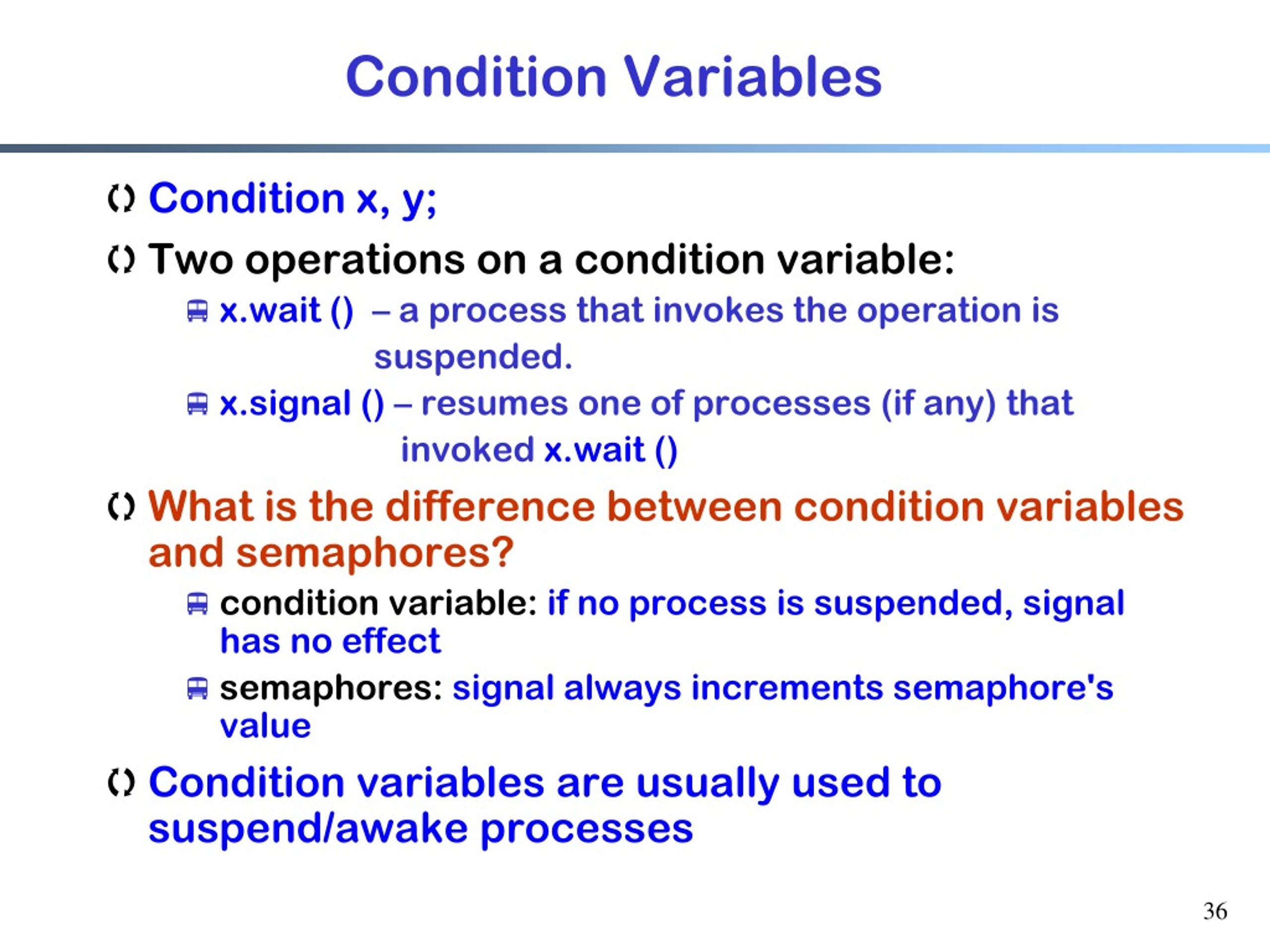 Condition Variables

Condition x, y;

Two operations on a condition variable:

x.wait () – a process that invokes the operation is suspended.

x.signal () – resumes one of processes (if any) that invoked x.wait ()

What is the difference between condition variables and semaphores?

condition variable: if no process is suspended, signal has no effect

semaphores: signal always increments semaphore's value

Condition variables are usually used to suspend/awake processes

36